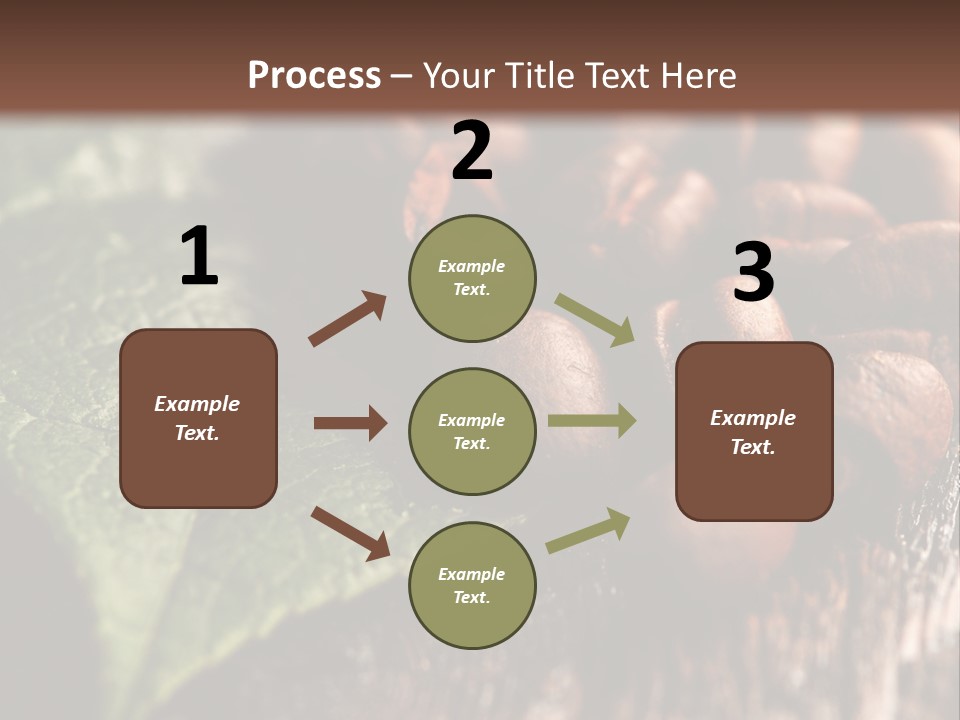 Process – Your Title Text Here

1

Example Text.

2

Example Text.

Example Text.

Example Text.

3

Example Text.